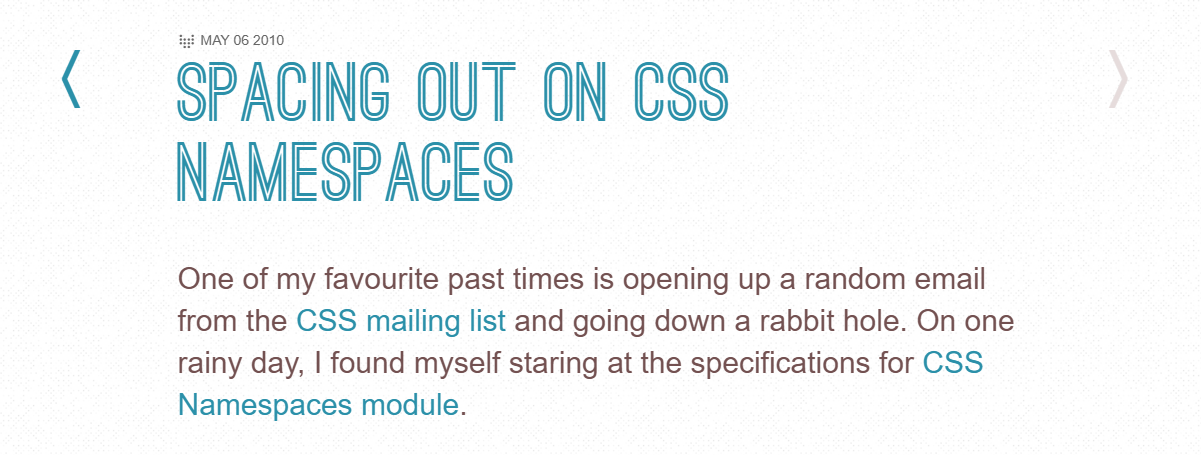 MAY 06 2010

SPACING OUT ON CSS NAMESPACES

One of my favourite past times is opening up a random email from the CSS mailing list and going down a rabbit hole. On one rainy day, I found myself staring at the specifications for CSS Namespaces module.